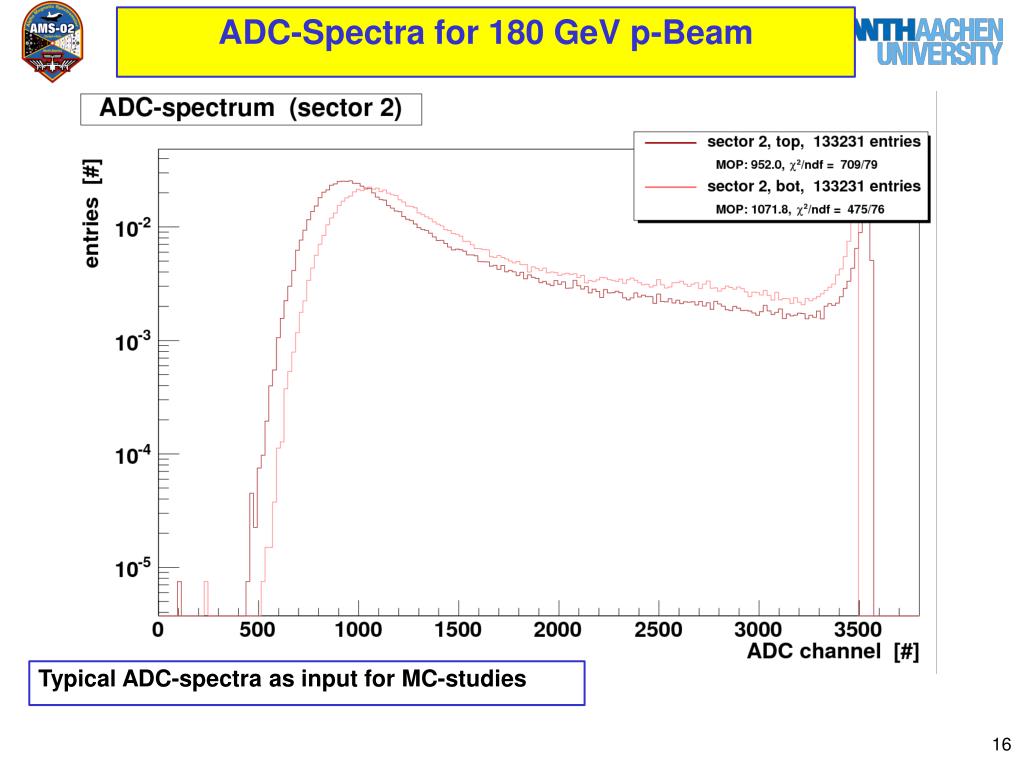 AMS-02

ADC-Spectra for 180 GeV p-Beam

RWTHAACHEN UNIVERSITY

ADC-spectrum (sector 2)

sector 2, top, 133231 entries
MOP: 952.0, $\chi^2$/ndf = 709/79
sector 2, bot, 133231 entries
MOP: 1071.8, $\chi^2$/ndf = 475/76

entries [#]

$10^{-2}$
$10^{-3}$
$10^{-4}$
$10^{-5}$

0 500 1000 1500 2000 2500 3000 3500
ADC channel [#]

Typical ADC-spectra as input for MC-studies

16